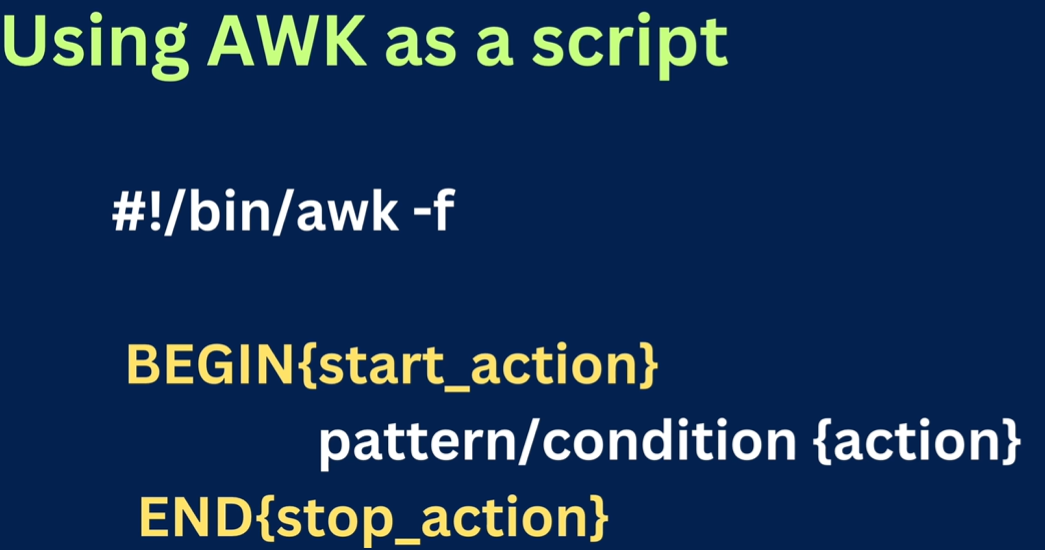 Using AWK as a script

#!/bin/awk -f

BEGIN{start_action}
pattern/condition {action}
END{stop_action}